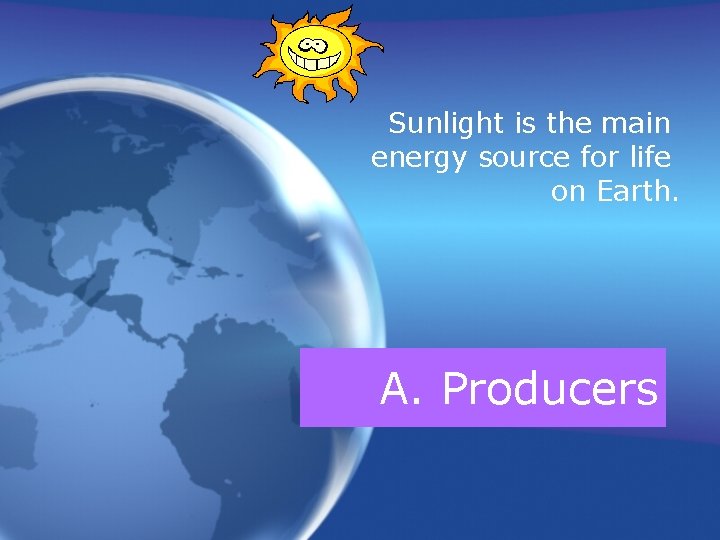 Sunlight is the main energy source for life on Earth.

A. Producers